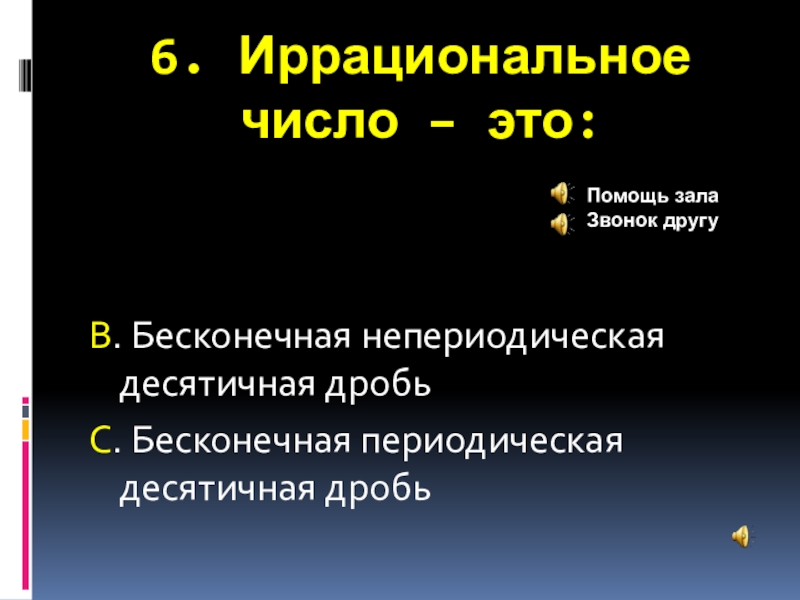 6. Иррациональное число – это:

Помощь зала
Звонок другу

B. Бесконечная непериодическая десятичная дробь

C. Бесконечная периодическая десятичная дробь